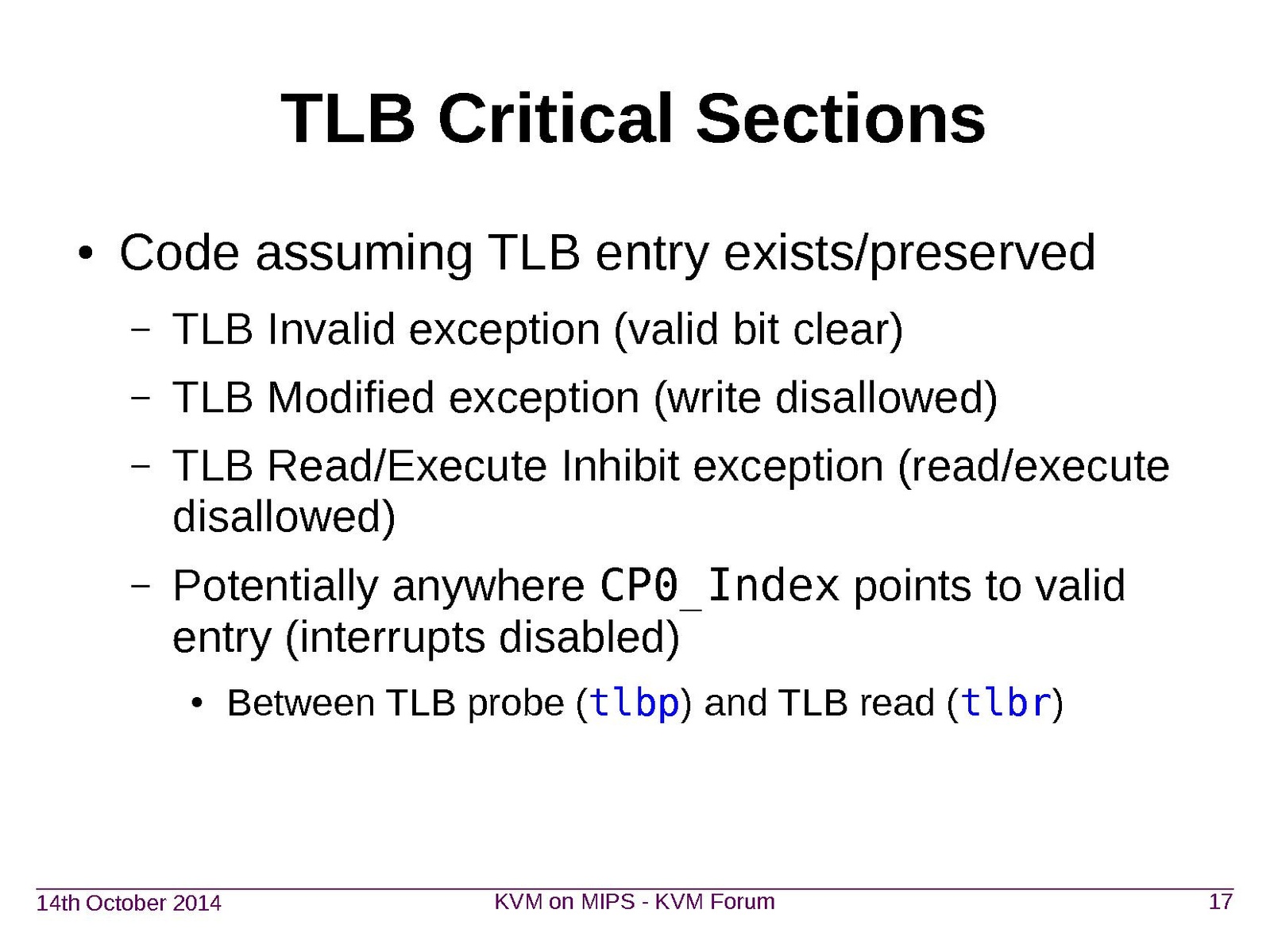 TLB Critical Sections

• Code assuming TLB entry exists/preserved

– TLB Invalid exception (valid bit clear)

– TLB Modified exception (write disallowed)

– TLB Read/Execute Inhibit exception (read/execute disallowed)

– Potentially anywhere CP0_Index points to valid entry (interrupts disabled)

• Between TLB probe (tlbp) and TLB read (tlbr)

14th October 2014

KVM on MIPS - KVM Forum

17